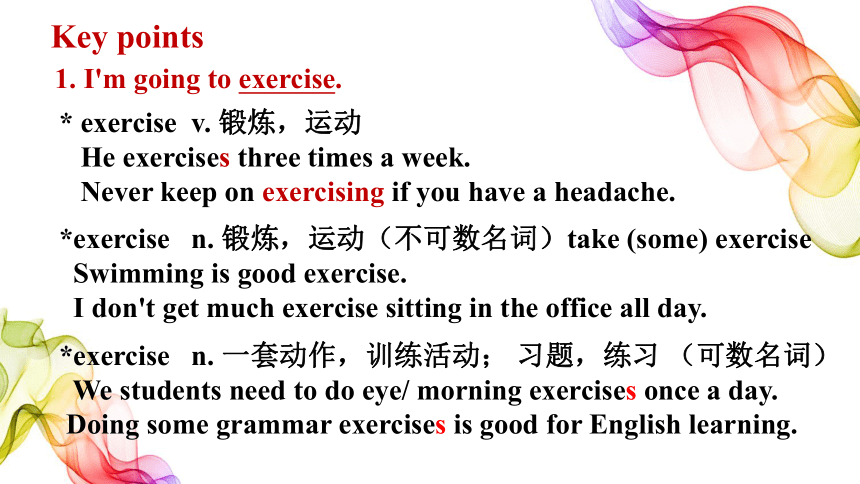 Key points

1. I'm going to exercise.

* exercise v. 锻炼，运动
He exercises three times a week.
Never keep on exercising if you have a headache.

*exercise n. 锻炼，运动（不可数名词）take (some) exercise
Swimming is good exercise.
I don't get much exercise sitting in the office all day.

*exercise n. 一套动作，训练活动； 习题，练习 （可数名词）
We students need to do eye/ morning exercises once a day.
Doing some grammar exercises is good for English learning.